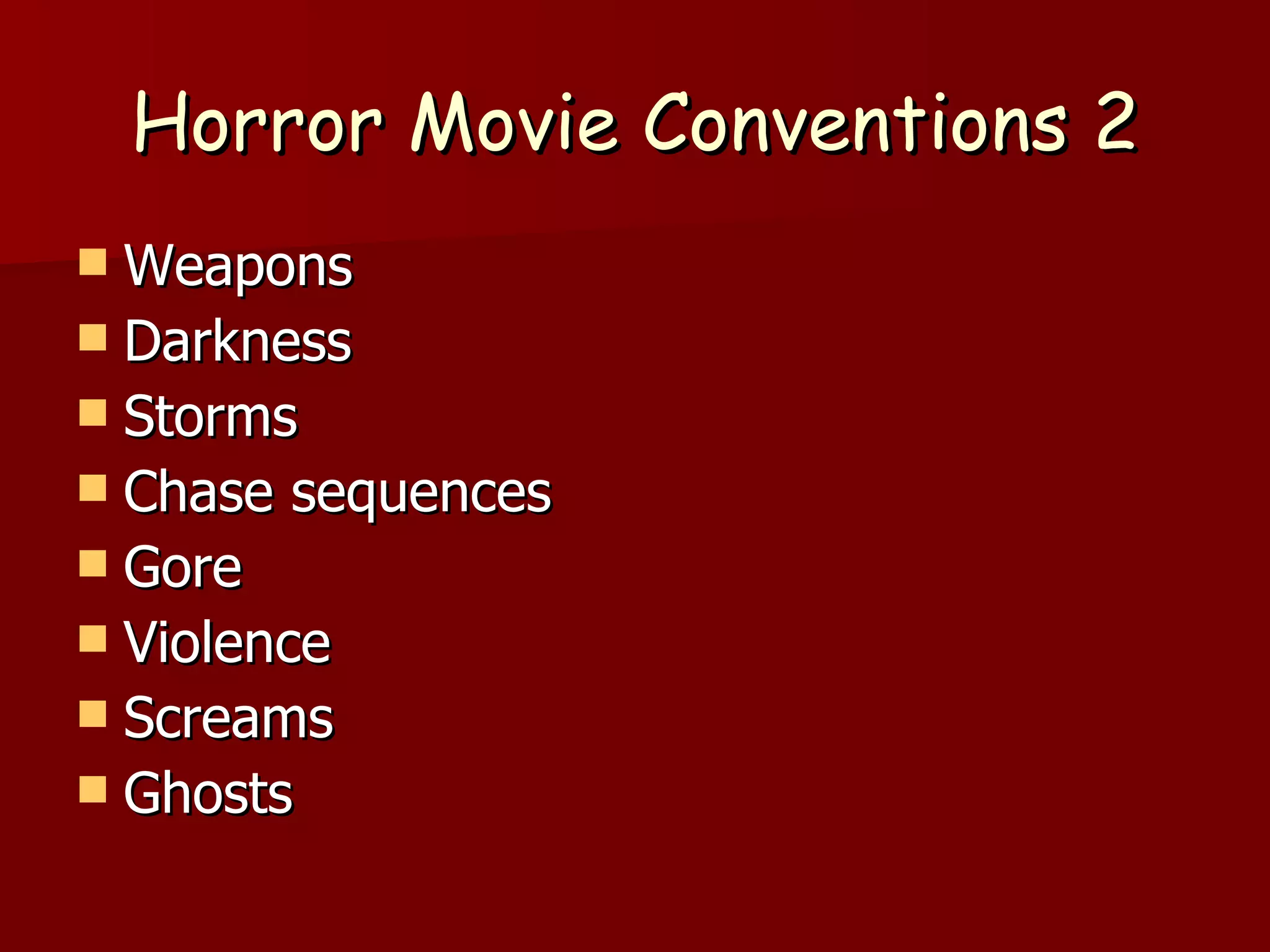 Horror Movie Conventions 2

- Weapons
- Darkness
- Storms
- Chase sequences
- Gore
- Violence
- Screams
- Ghosts